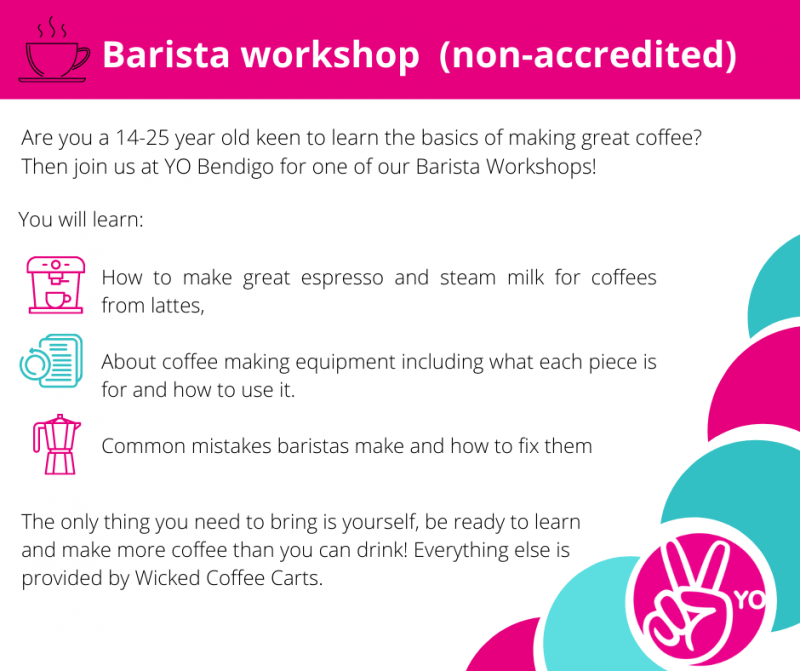 Barista workshop (non-accredited)

Are you a 14-25 year old keen to learn the basics of making great coffee? Then join us at YO Bendigo for one of our Barista Workshops!

You will learn:

How to make great espresso and steam milk for coffees from lattes,

About coffee making equipment including what each piece is for and how to use it.

Common mistakes baristas make and how to fix them

The only thing you need to bring is yourself, be ready to learn and make more coffee than you can drink! Everything else is provided by Wicked Coffee Carts.

YO